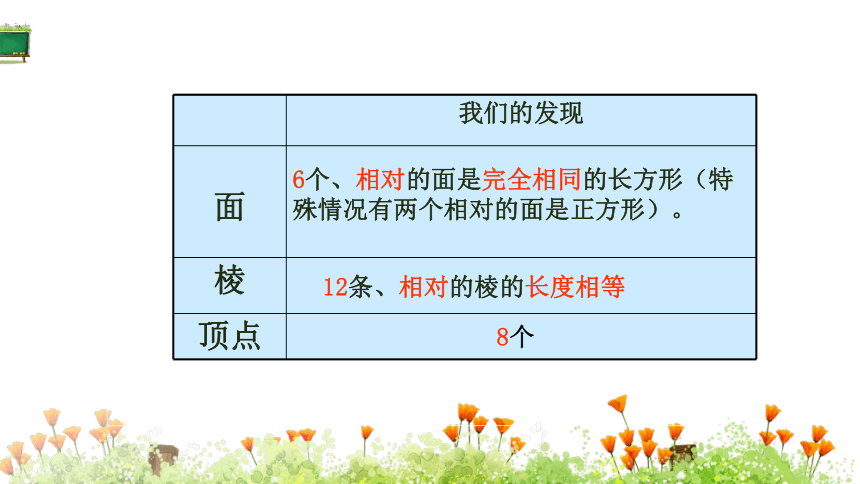 | | 我们的发现 |
|---|---|
| 面 | 6个、相对的面是完全相同的长方形（特殊情况有两个相对的面是正方形）。 |
| 棱 | 12条、相对的棱的长度相等 |
| 顶点 | 8个 |